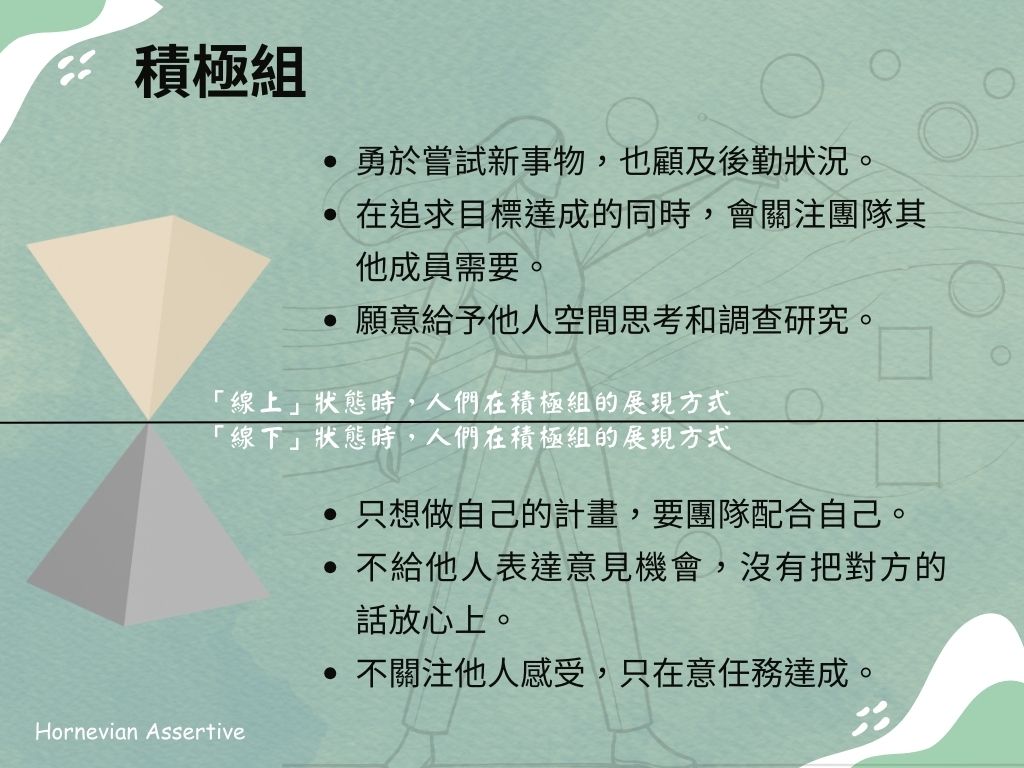 積極組

- 勇於嘗試新事物，也顧及後勤狀況。
- 在追求目標達成的同時，會關注團隊其他成員需要。
- 願意給予他人空間思考和調查研究。

「線上」狀態時，人們在積極組的展現方式
「線下」狀態時，人們在積極組的展現方式

- 只想做自己的計畫，要團隊配合自己。
- 不給他人表達意見機會，沒有把對方的話放心上。
- 不關注他人感受，只在意任務達成。

Hornevian Assertive